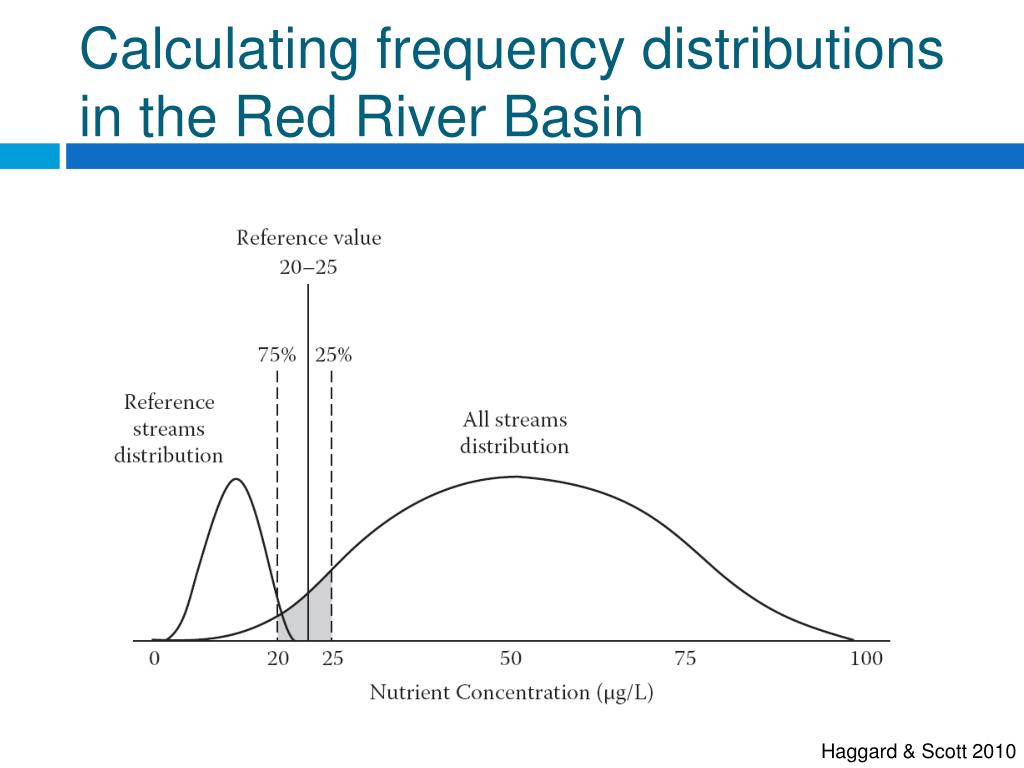 Calculating frequency distributions in the Red River Basin

Reference value
20–25

75%
25%

Reference streams distribution

All streams distribution

0
20
25
50
75
100

Nutrient Concentration (μg/L)

Haggard & Scott 2010